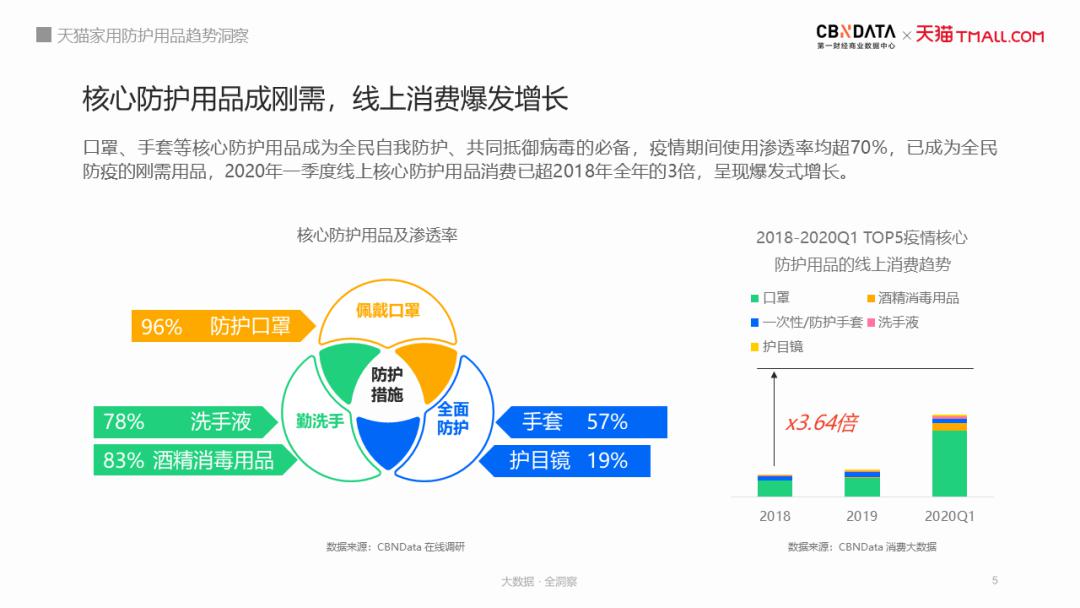 天猫家用防护用品趋势洞察

CBNDATA 第一财经商业数据中心 × 天猫 TMALL.COM

核心防护用品成刚需，线上消费爆发增长

口罩、手套等核心防护用品成为全民自我防护、共同抵御病毒的必备，疫情期间使用渗透率均超70%，已成为全民防疫的刚需用品，2020年一季度线上核心防护用品消费已超2018年全年的3倍，呈现爆发式增长。

核心防护用品及渗透率

96% 防护口罩

佩戴口罩

防护措施

勤洗手

全面防护

78% 洗手液

83% 酒精消毒用品

手套 57%

护目镜 19%

数据来源：CBNData 在线调研

2018-2020Q1 TOP5疫情核心防护用品的线上消费趋势

口罩 酒精消毒用品 一次性/防护手套 洗手液 护目镜

x3.64倍

2018 2019 2020Q1

数据来源：CBNData 消费大数据

大数据 · 全洞察

5